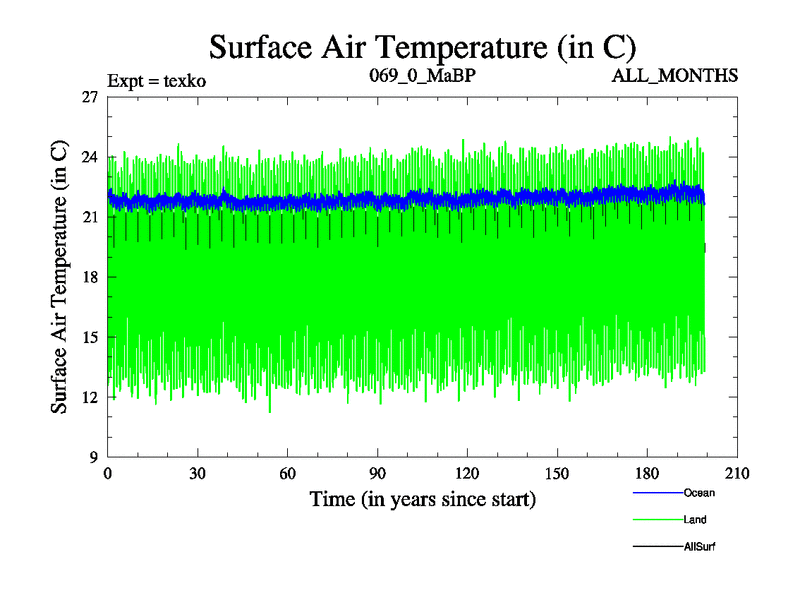 Surface Air Temperature (in C)

Expt = texko

069_0_MaBP

ALL_MONTHS

Surface Air Temperature (in C)

27

24

21

18

15

12

9

0

30

60

90

120

150

180

210

Time (in years since start)

Ocean

Land

AllSurf